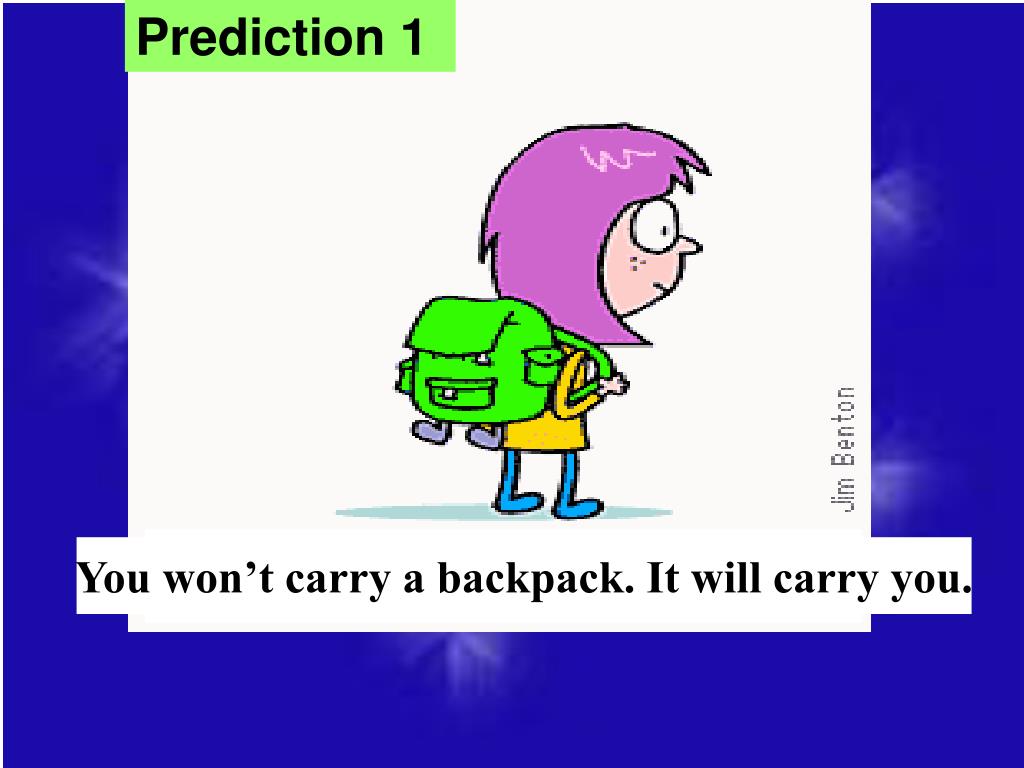 Prediction 1

Jim Benton

You won’t carry a backpack. It will carry you.